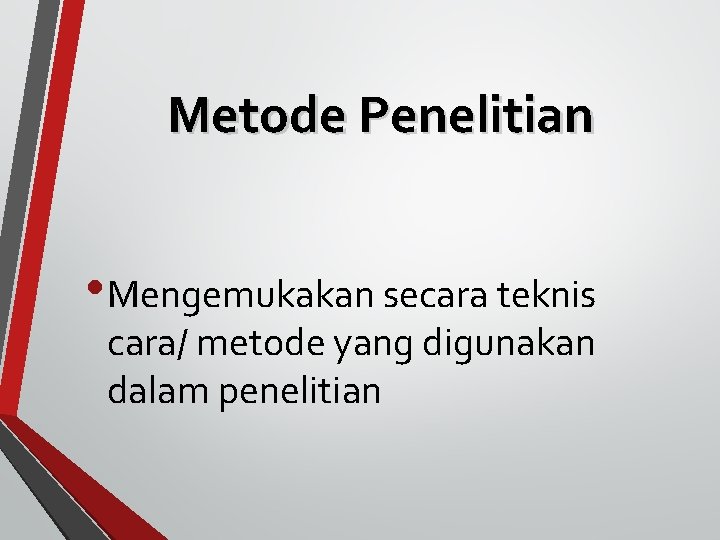 Metode Penelitian

• Mengemukakan secara teknis cara/ metode yang digunakan dalam penelitian